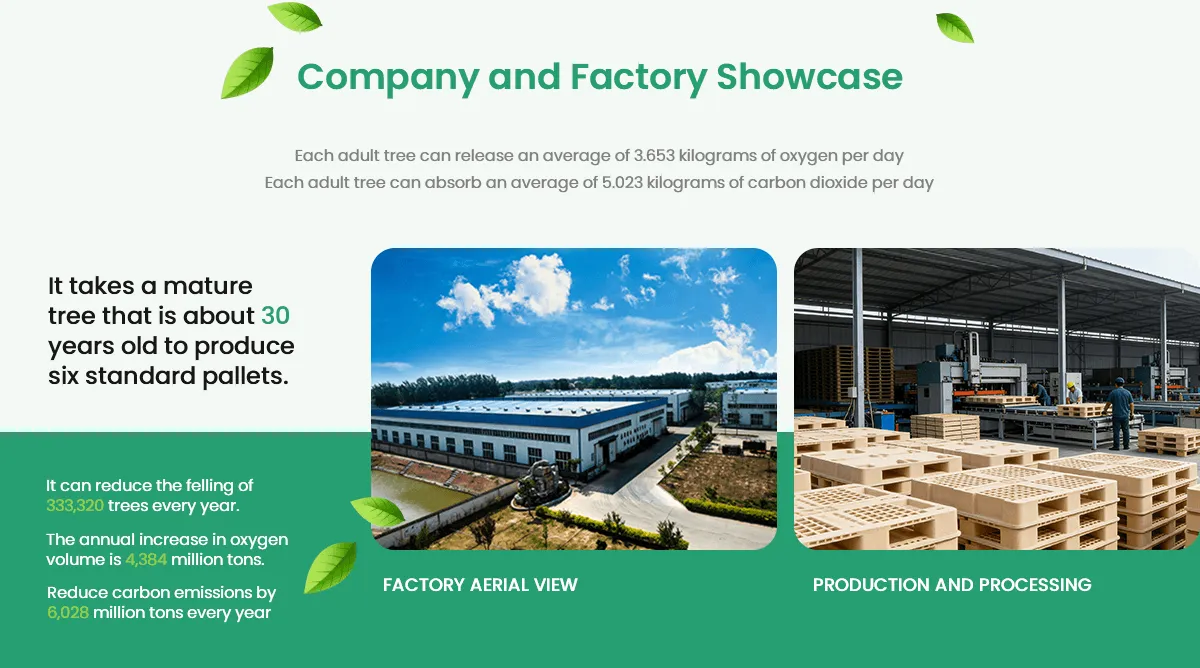 Company and Factory Showcase

Each adult tree can release an average of 3.653 kilograms of oxygen per day
Each adult tree can absorb an average of 5.023 kilograms of carbon dioxide per day

It takes a mature tree that is about 30 years old to produce six standard pallets.

It can reduce the felling of 333,320 trees every year.

The annual increase in oxygen volume is 4,384 million tons.

Reduce carbon emissions by 6,028 million tons every year

FACTORY AERIAL VIEW

PRODUCTION AND PROCESSING